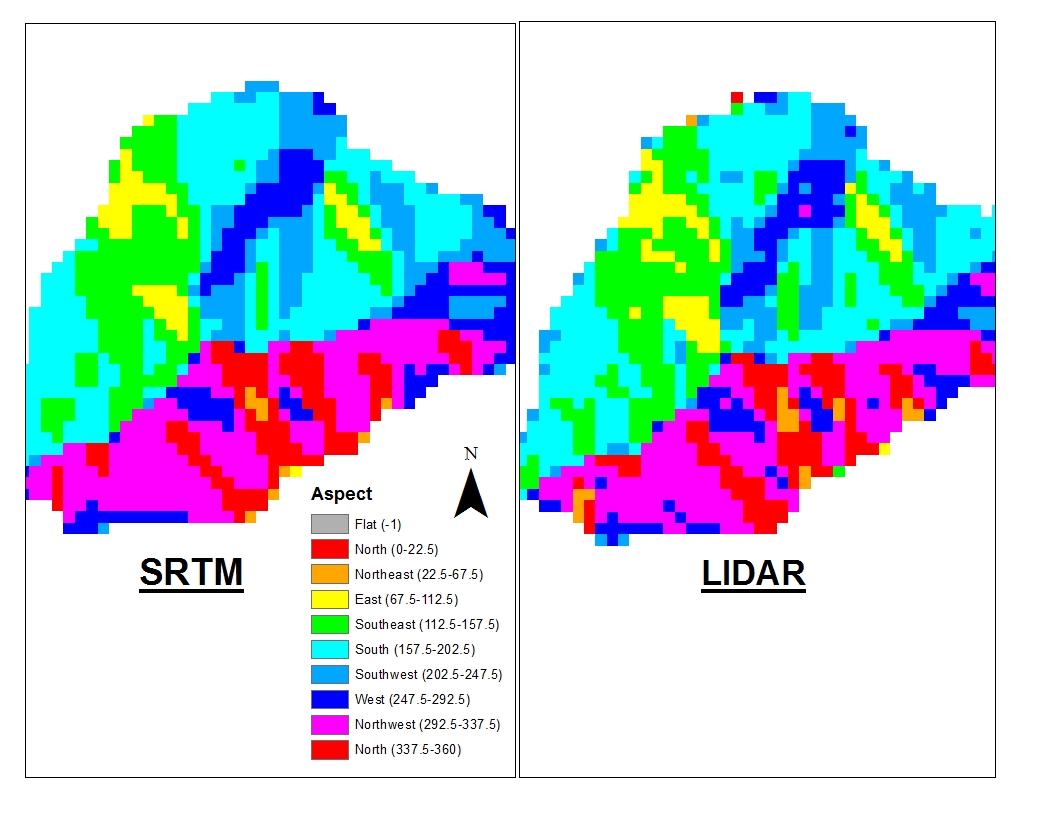 N

Aspect

Flat (-1)
North (0-22.5)
Northeast (22.5-67.5)
East (67.5-112.5)
Southeast (112.5-157.5)
South (157.5-202.5)
Southwest (202.5-247.5)
West (247.5-292.5)
Northwest (292.5-337.5)
North (337.5-360)

SRTM

LIDAR